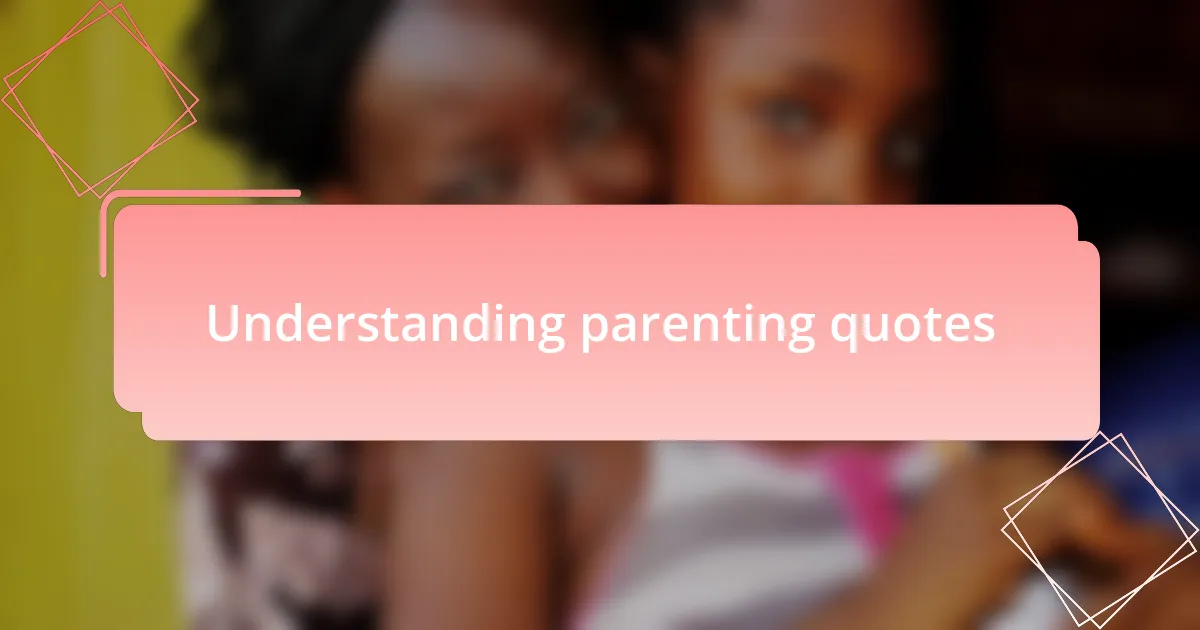 Understanding parenting quotes